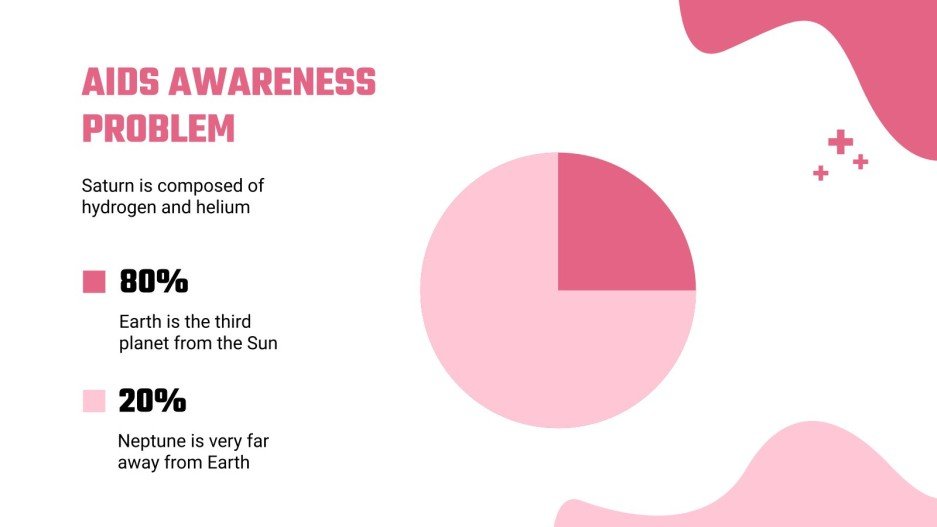 AIDS AWARENESS PROBLEM

Saturn is composed of hydrogen and helium

80%

Earth is the third planet from the Sun

20%

Neptune is very far away from Earth